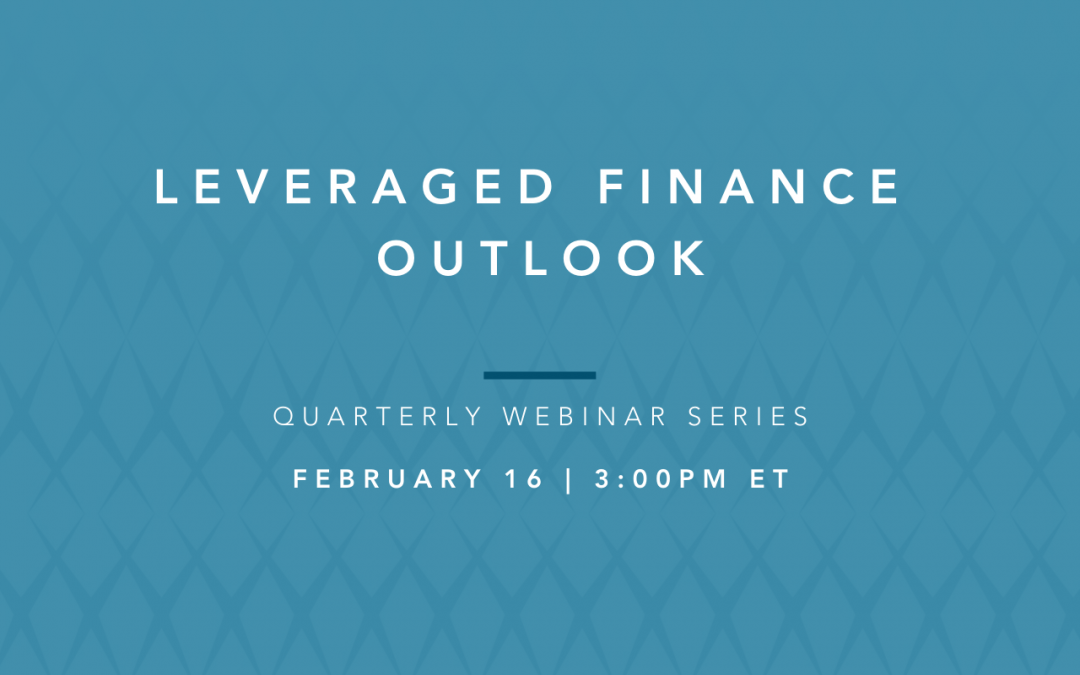 LEVERAGED FINANCE OUTLOOK

QUARTERLY WEBINAR SERIES

FEBRUARY 16 | 3:00PM ET